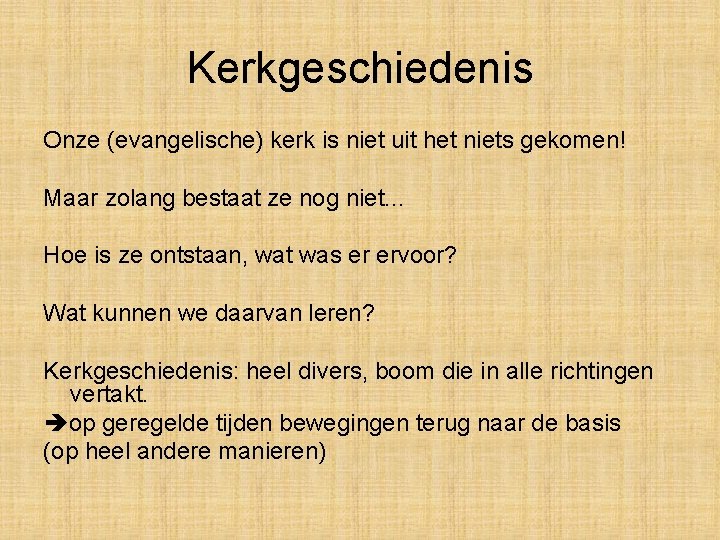 Kerkgeschiedenis

Onze (evangelische) kerk is niet uit het niets gekomen!

Maar zolang bestaat ze nog niet...

Hoe is ze ontstaan, wat was er ervoor?

Wat kunnen we daarvan leren?

Kerkgeschiedenis: heel divers, boom die in alle richtingen vertakt.
➔op geregelde tijden bewegingen terug naar de basis
(op heel andere manieren)